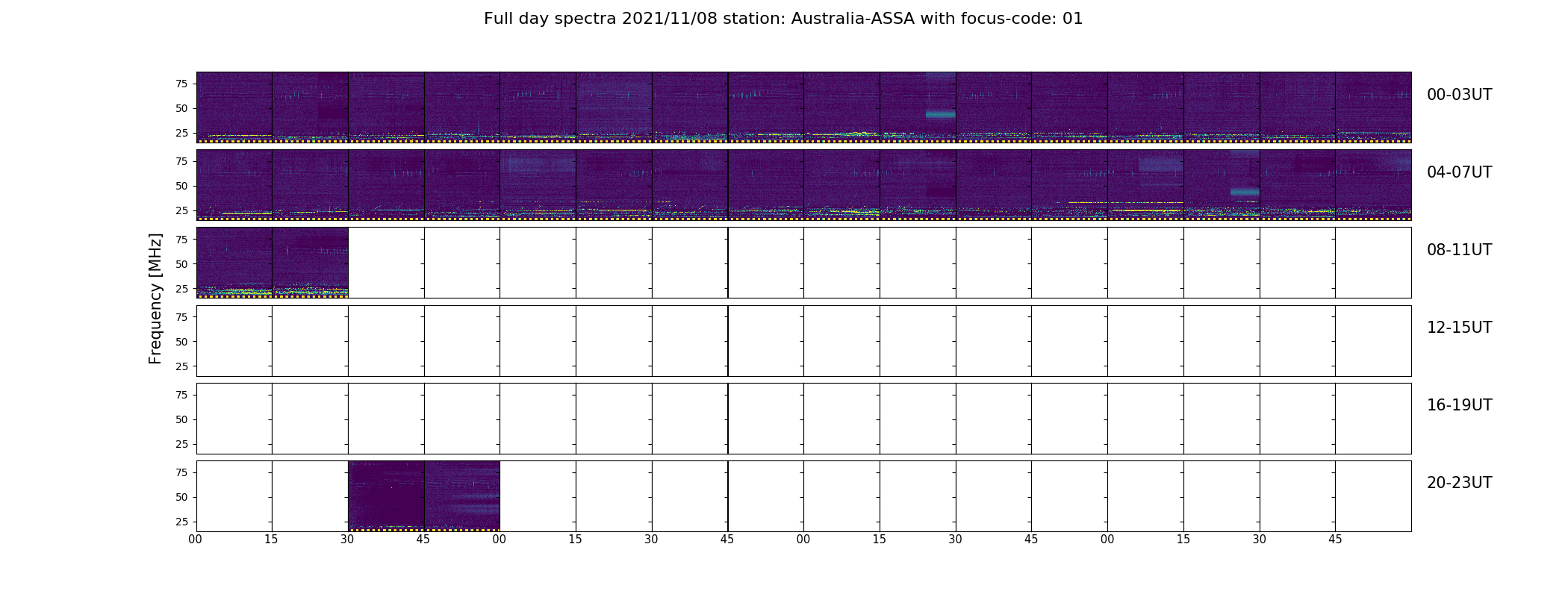 Full day spectra 2021/11/08 station: Australia-ASSA with focus-code: 01

Frequency [MHz]

75
50
25

00-03UT

75
50
25

04-07UT

75
50
25

08-11UT

75
50
25

12-15UT

75
50
25

16-19UT

75
50
25

20-23UT

00 15 30 45 00 15 30 45 00 15 30 45 00 15 30 45